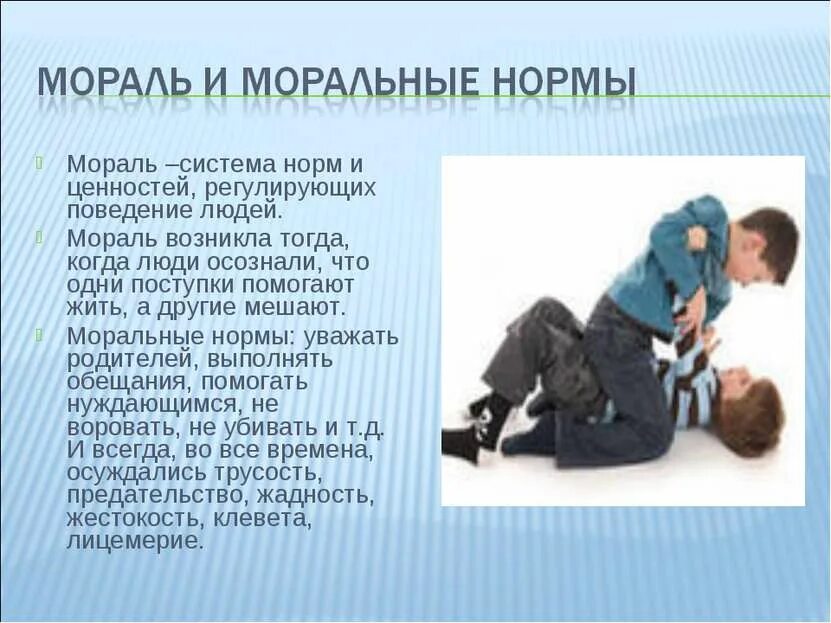 МОРАЛЬ И МОРАЛЬНЫЕ НОРМЫ

Мораль –система норм и ценностей, регулирующих поведение людей.

Мораль возникла тогда, когда люди осознали, что одни поступки помогают жить, а другие мешают.

Моральные нормы: уважать родителей, выполнять обещания, помогать нуждающимся, не воровать, не убивать и т.д. И всегда, во все времена, осуждались трусость, предательство, жадность, жестокость, клевета, лицемерие.